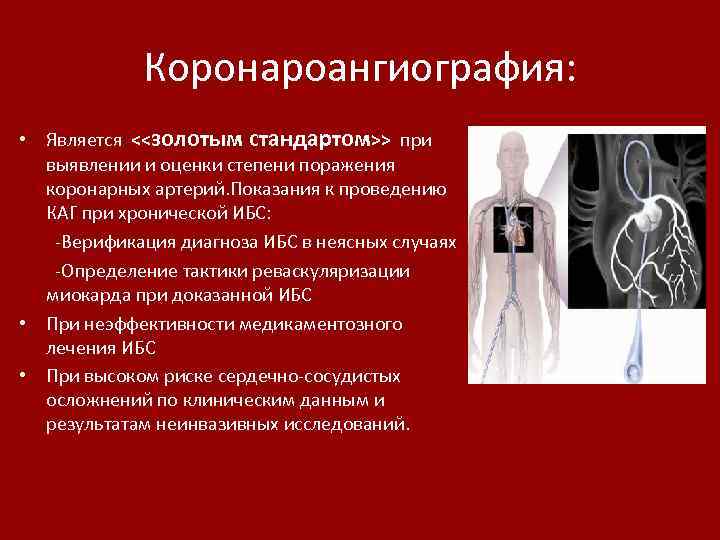 Коронароангиография:

• Является <<золотым стандартом>> при выявлении и оценки степени поражения коронарных артерий.Показания к проведению КАГ при хронической ИБС:

-Верификация диагноза ИБС в неясных случаях

-Определение тактики реваскуляризации миокарда при доказанной ИБС

• При неэффективности медикаментозного лечения ИБС

• При высоком риске сердечно-сосудистых осложнений по клиническим данным и результатам неинвазивных исследований.